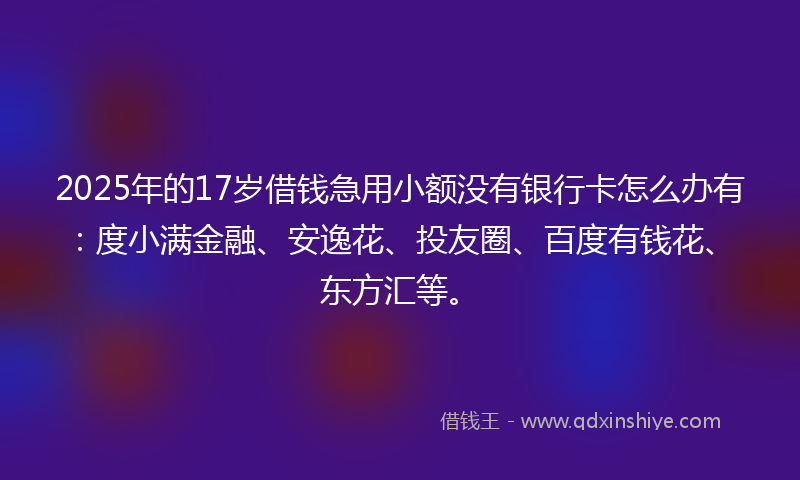 2025年的17岁借钱急用小额没有银行卡怎么办有：度小满金融、安逸花、投友圈、百度有钱花、东方汇等。

借钱王 - www.qdxinshiye.com